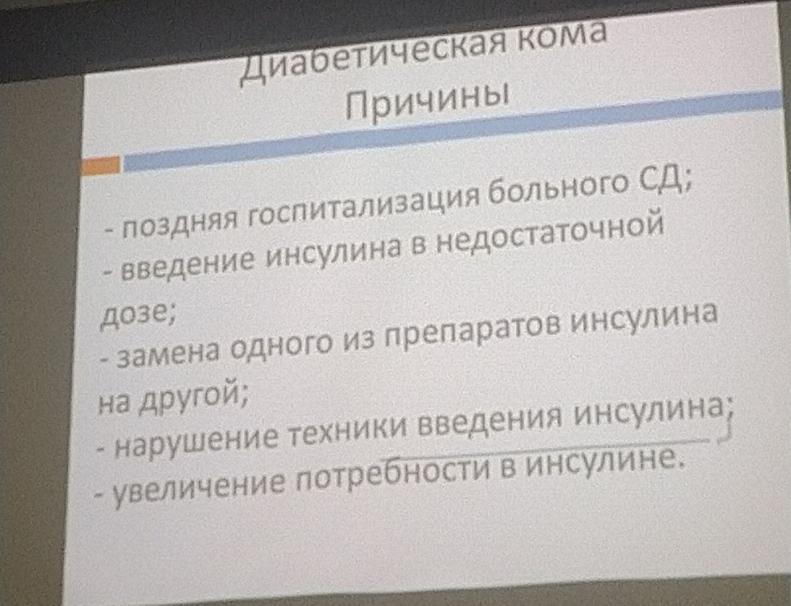 Диабетическая кома
Причины

- поздняя госпитализация больного СД;
- введение инсулина в недостаточной дозе;
- замена одного из препаратов инсулина на другой;
- нарушение техники введения инсулина;
- увеличение потребности в инсулине.